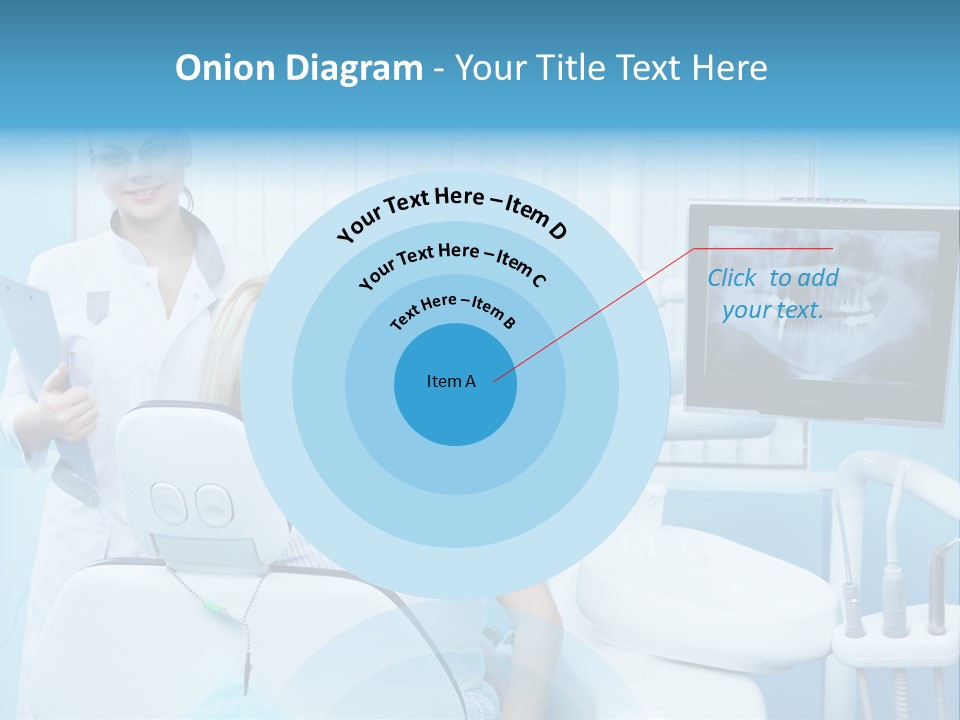 Onion Diagram - Your Title Text Here

Your Text Here – Item D

Your Text Here – Item C

Text Here – Item B

Item A

Click to add your text.